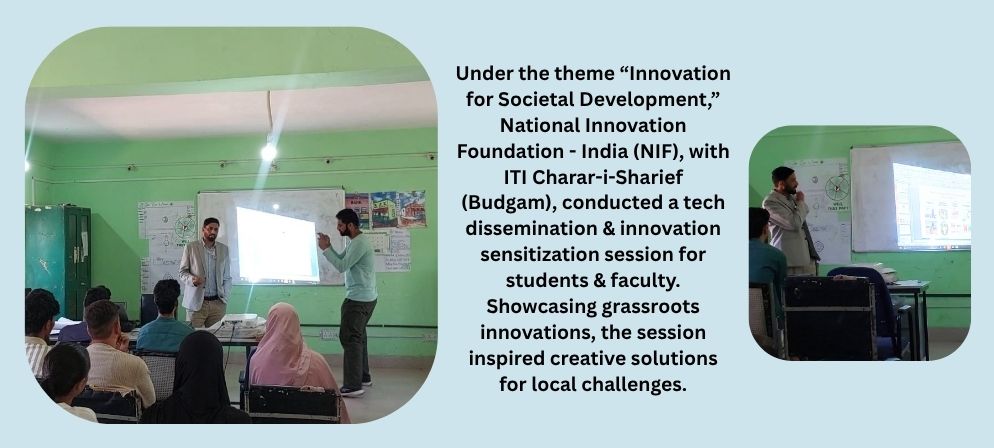 Under the theme “Innovation for Societal Development,” National Innovation Foundation - India (NIF), with ITI Charar-i-Sharief (Budgam), conducted a tech dissemination & innovation sensitization session for students & faculty. Showcasing grassroots innovations, the session inspired creative solutions for local challenges.